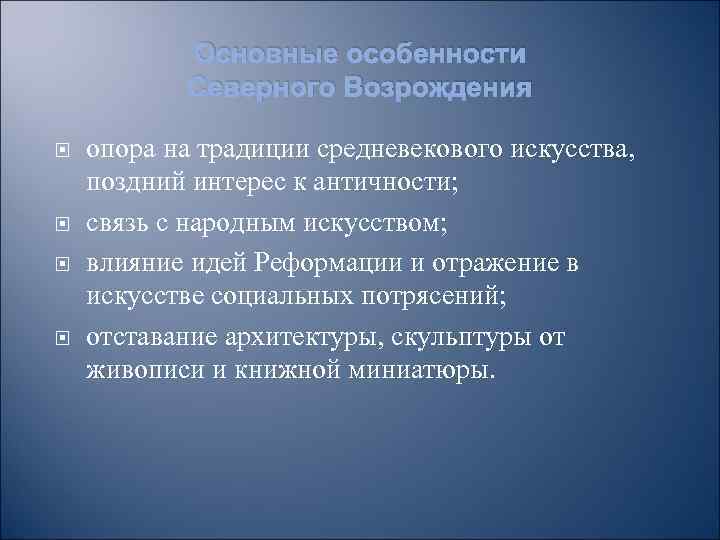 Основные особенности Северного Возрождения

опора на традиции средневекового искусства, поздний интерес к античности;

связь с народным искусством;

влияние идей Реформации и отражение в искусстве социальных потрясений;

отставание архитектуры, скульптуры от живописи и книжной миниатюры.